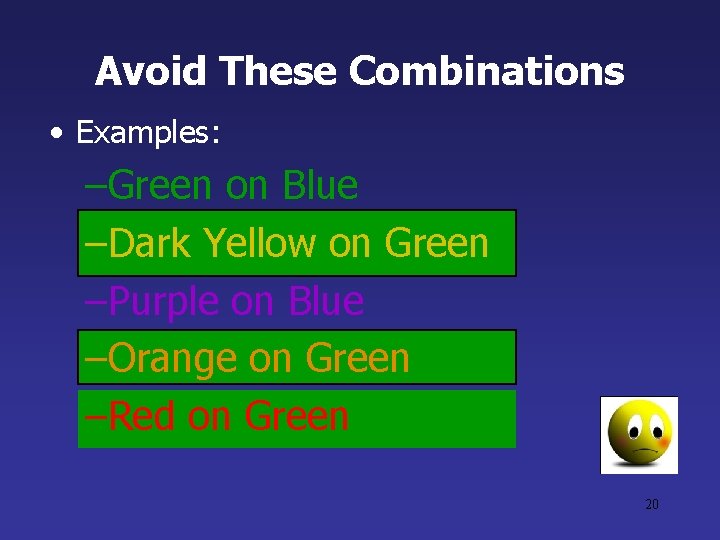 Avoid These Combinations

• Examples:

–Green on Blue

–Dark Yellow on Green

–Purple on Blue

–Orange on Green

–Red on Green

20